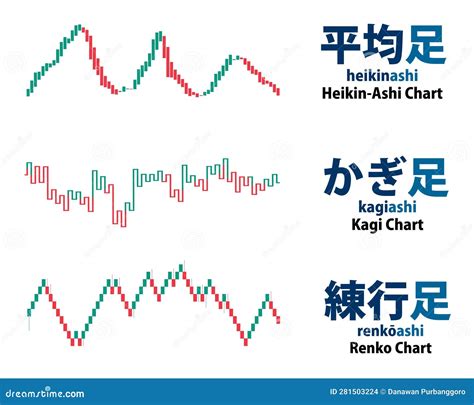 平均足
heikinashi
Heikin-Ashi Chart

かぎ足
kagiashi
Kagi Chart

練行足
renkōashi
Renko Chart

dreamstime.com
ID 281503224 © Danawan Purbanggoro